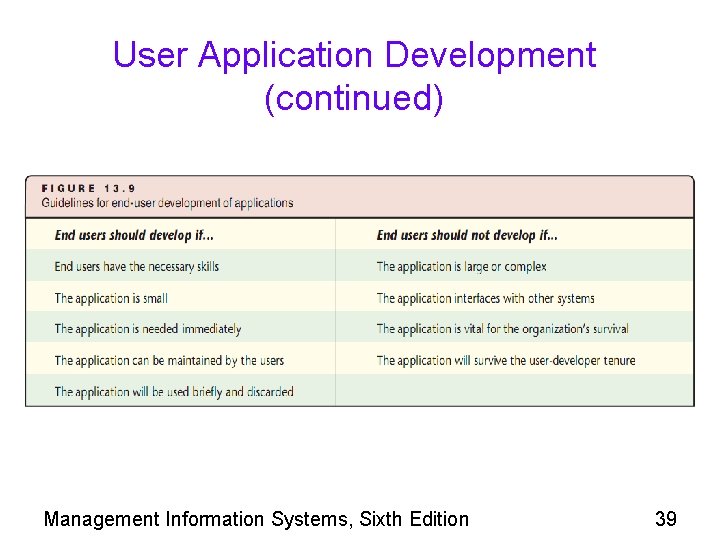 User Application Development (continued)

FIGURE 13.9
Guidelines for end-user development of applications

| End users should develop if... | End users should not develop if... |
|---|---|
| End users have the necessary skills | The application is large or complex |
| The application is small | The application interfaces with other systems |
| The application is needed immediately | The application is vital for the organization's survival |
| The application can be maintained by the users | The application will survive the user-developer tenure |
| The application will be used briefly and discarded | |

Management Information Systems, Sixth Edition

39